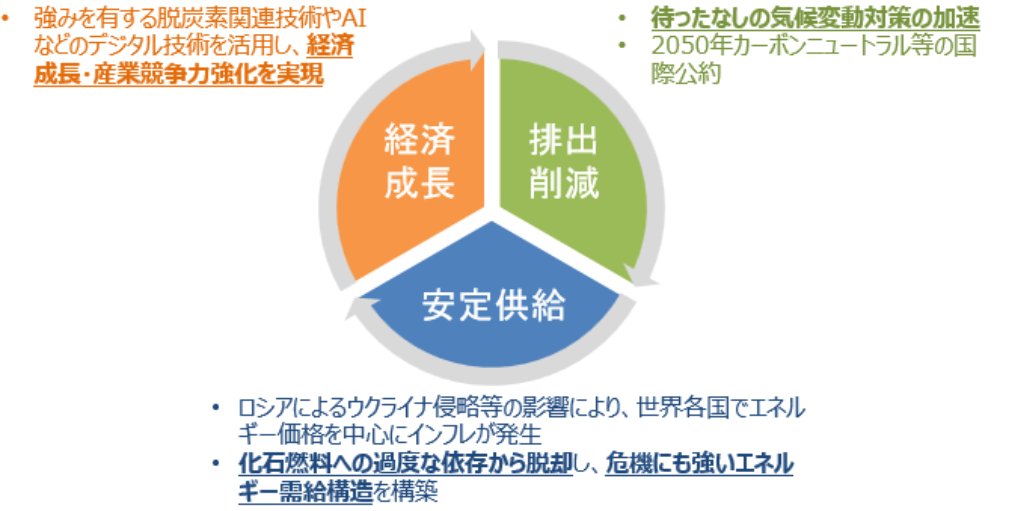 • 強みを有する脱炭素関連技術やAIなどのデジタル技術を活用し、経済成長･産業競争力強化を実現

• 待ったなしの気候変動対策の加速
• 2050年カーボンニュートラル等の国際公約

経済成長

排出削減

安定供給

• ロシアによるウクライナ侵略等の影響により、世界各国でエネルギー価格を中心にインフレが発生
• 化石燃料への過度な依存から脱却し、危機にも強いエネルギー需給構造を構築